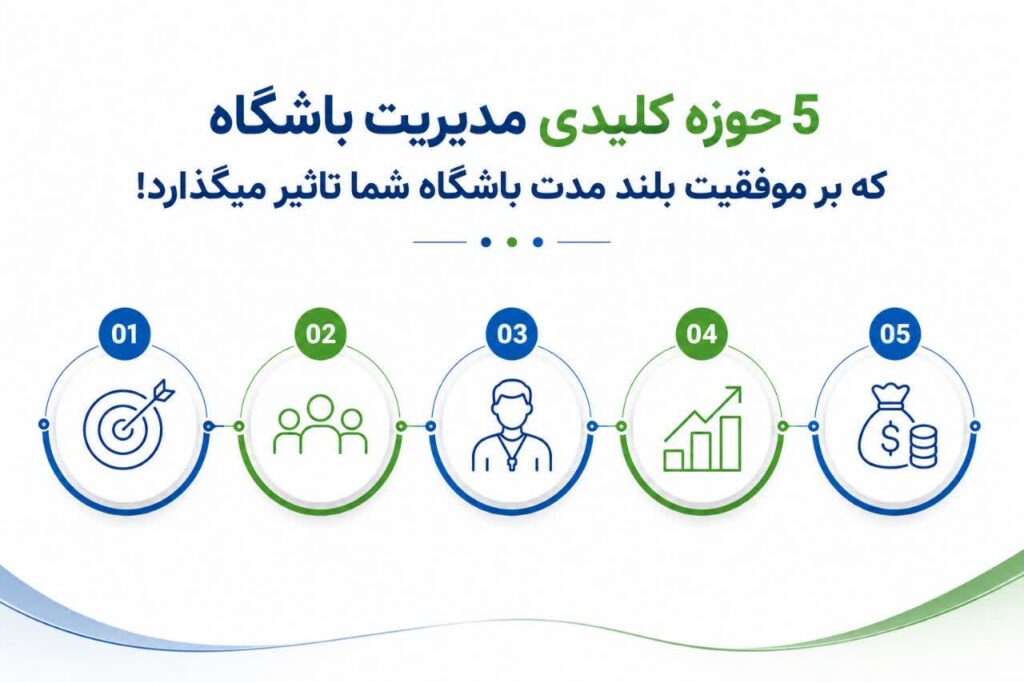 5 حوزه کلیدی مدیریت باشگاه
که بر موفقیت بلند مدت باشگاه شما تاثیر میگذارد!

01

02

03

04

05